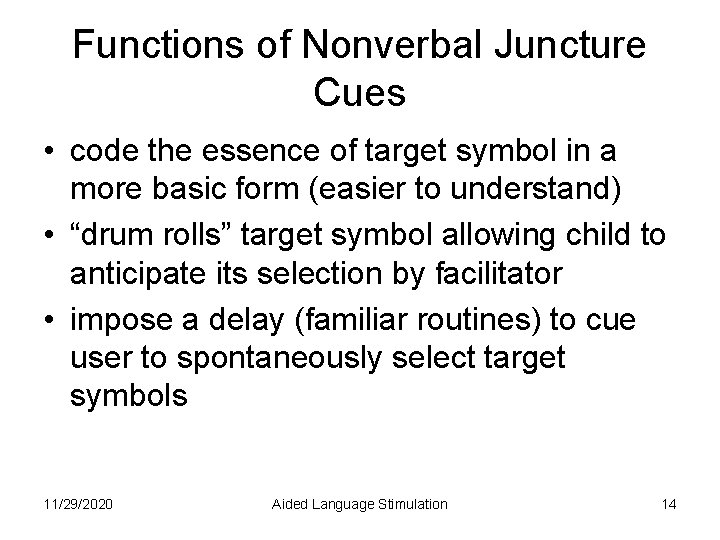 Functions of Nonverbal Juncture Cues

• code the essence of target symbol in a more basic form (easier to understand)
• “drum rolls” target symbol allowing child to anticipate its selection by facilitator
• impose a delay (familiar routines) to cue user to spontaneously select target symbols

11/29/2020

Aided Language Stimulation

14